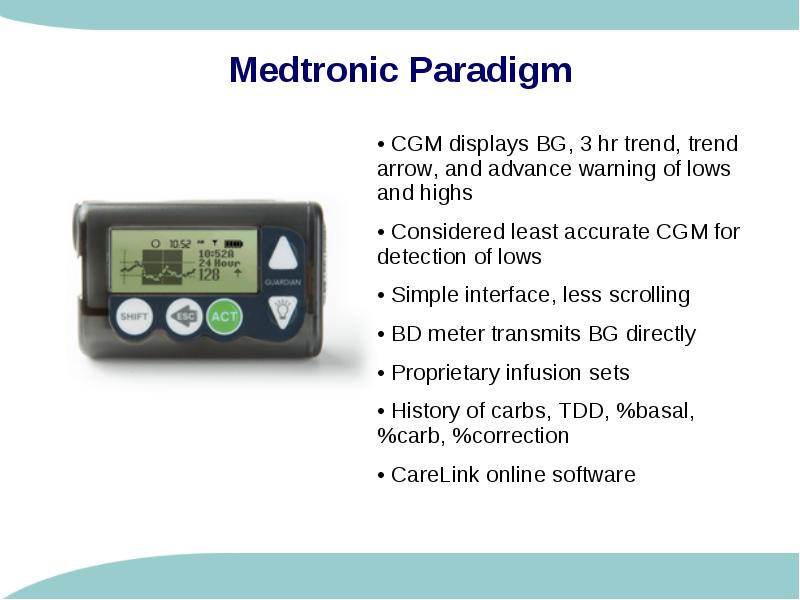 Medtronic Paradigm

10:52 10:52A 24 Hour 128

GUARDIAN

SHIFT ESC ACT

• CGM displays BG, 3 hr trend, trend arrow, and advance warning of lows and highs

• Considered least accurate CGM for detection of lows

• Simple interface, less scrolling

• BD meter transmits BG directly

• Proprietary infusion sets

• History of carbs, TDD, %basal, %carb, %correction

• CareLink online software